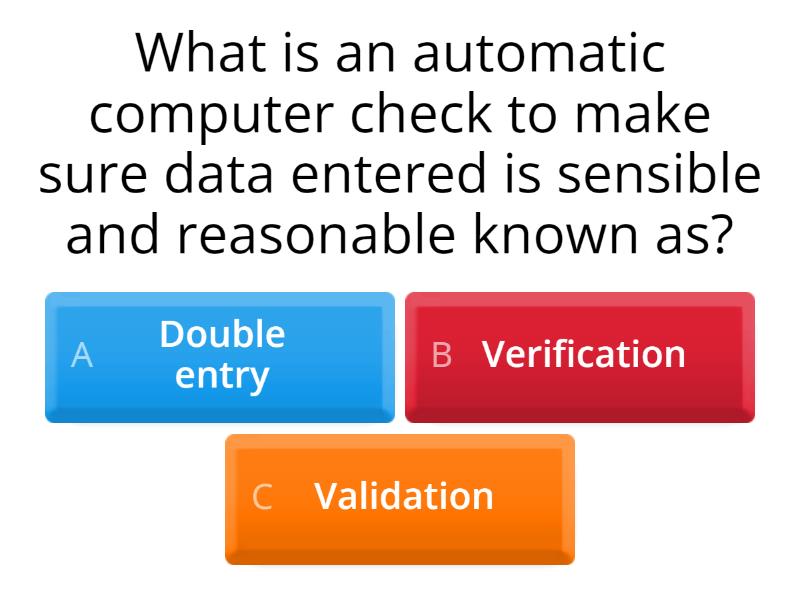 What is an automatic computer check to make sure data entered is sensible and reasonable known as?

A Double entry

B Verification

C Validation